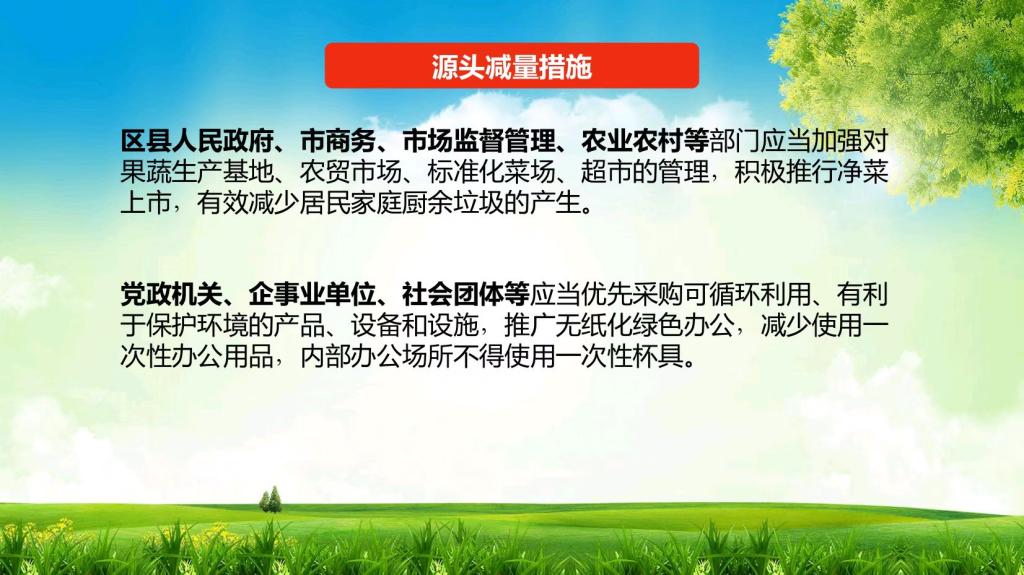 源头减量措施

区县人民政府、市商务、市场监督管理、农业农村等部门应当加强对果蔬生产基地、农贸市场、标准化菜场、超市的管理，积极推行净菜上市，有效减少居民家庭厨余垃圾的产生。

党政机关、企事业单位、社会团体等应当优先采购可循环利用、有利于保护环境的产品、设备和设施，推广无纸化绿色办公，减少使用一次性办公用品，内部办公场所不得使用一次性杯具。